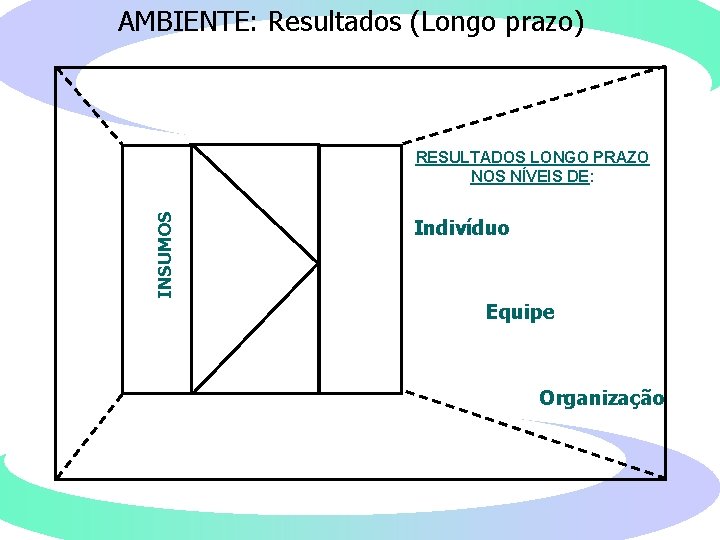 AMBIENTE: Resultados (Longo prazo)

INSUMOS

RESULTADOS LONGO PRAZO NOS NÍVEIS DE:

Indivíduo

Equipe

Organização